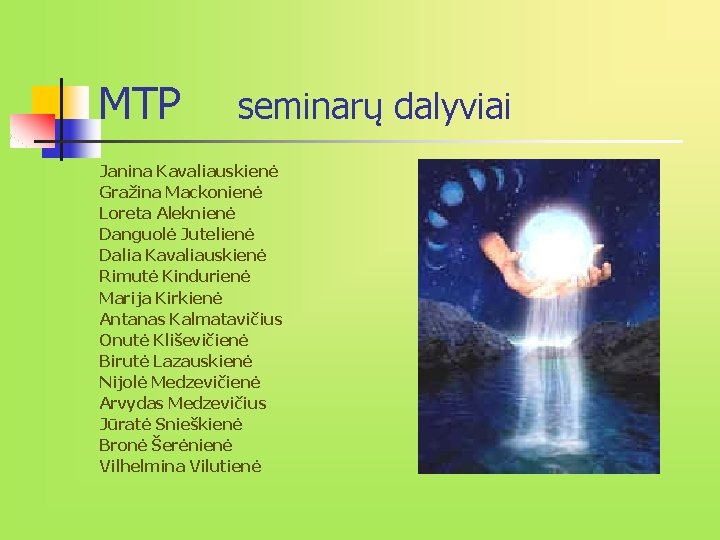 MTP seminarų dalyviai

Janina Kavaliauskienė
Gražina Mackonienė
Loreta Aleknienė
Danguolė Jutelienė
Dalia Kavaliauskienė
Rimutė Kindurienė
Marija Kirkienė
Antanas Kalmatavičius
Onutė Kliševičienė
Birutė Lazauskienė
Nijolė Medzevičienė
Arvydas Medzevičius
Jūratė Snieškienė
Bronė Šerėnienė
Vilhelmina Vilutienė